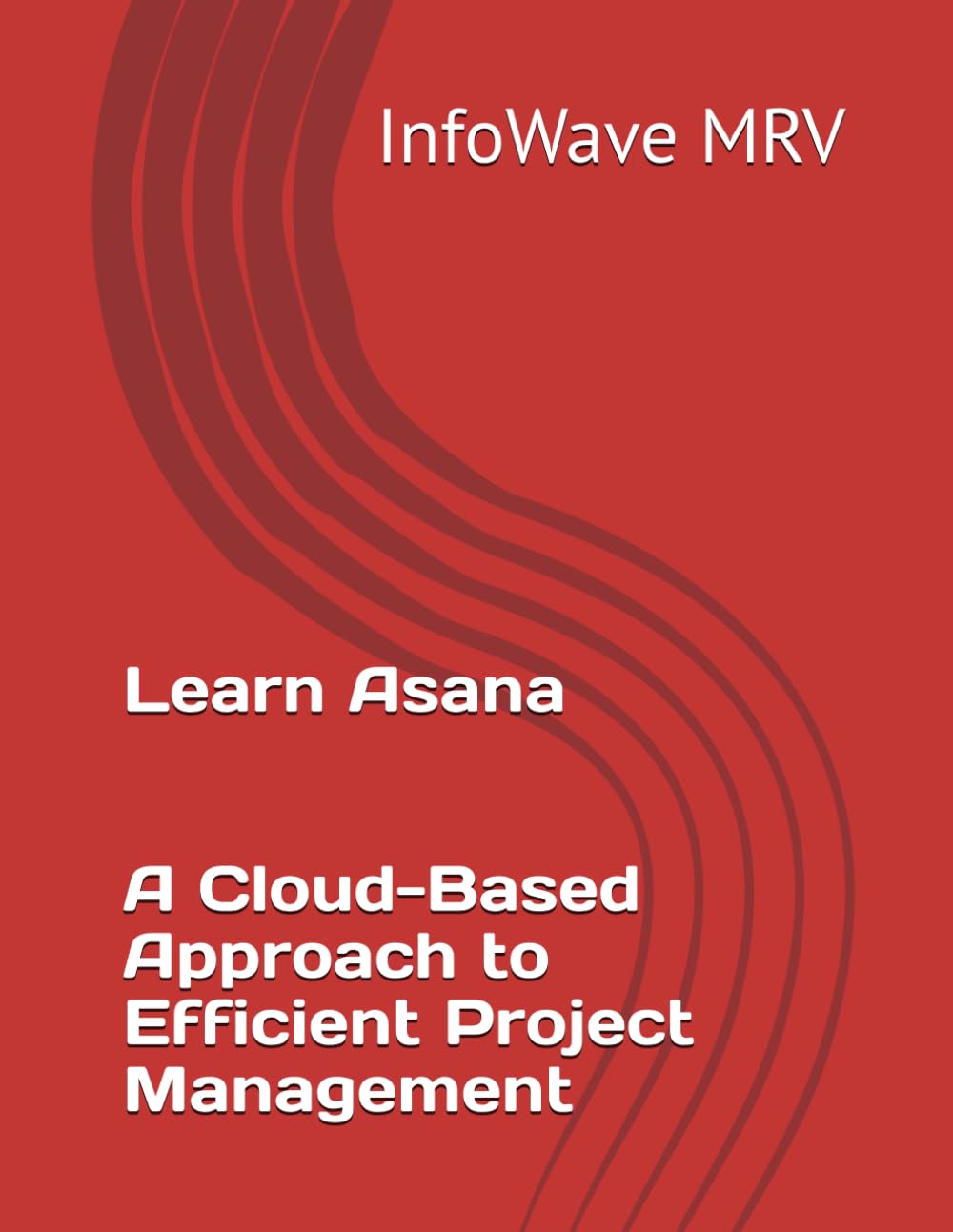 InfoWave MRV

Learn Asana

A Cloud-Based Approach to Efficient Project Management